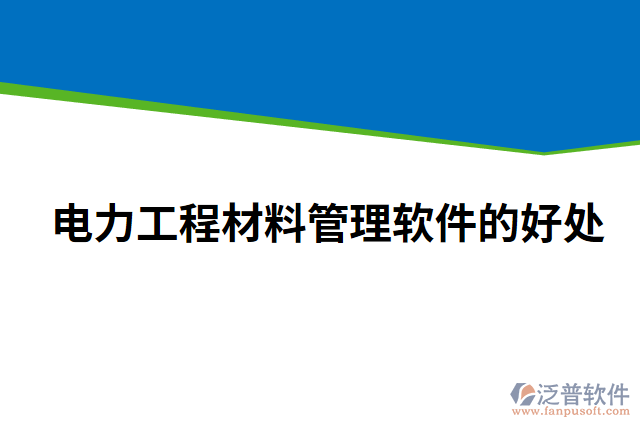 电力工程材料管理软件的好处

泛普软件
www.fanpusoft.com